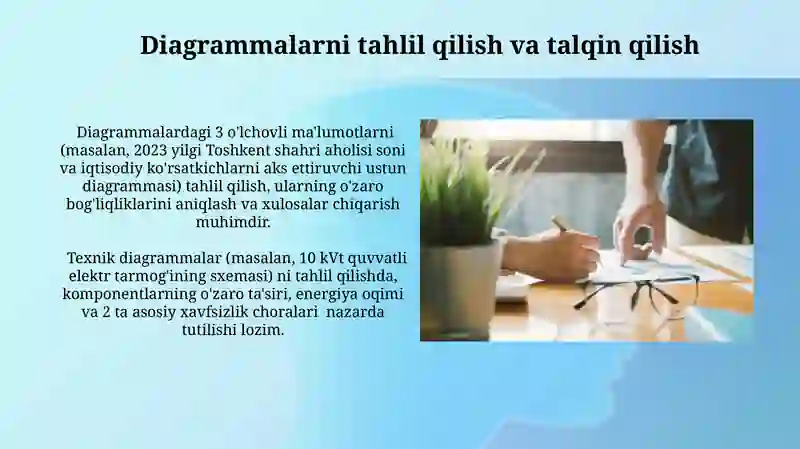 Diagrammalarni tahlil qilish va talqin qilish

Diagrammalardagi 3 o'lchovli ma'lumotlarni (masalan, 2023 yilgi Toshkent shahri aholisi soni va iqtisodiy ko'rsatkichlarni aks ettiruvchi ustun diagrammasi) tahlil qilish, ularning o'zaro bog'liqliklarini aniqlash va xulosalar chiqarish muhimdir.

Texnik diagrammalar (masalan, 10 kVt quvvatli elektr tarmog'ining sxemasi) ni tahlil qilishda, komponentlarning o'zaro ta'siri, energiya oqimi va 2 ta asosiy xavfsizlik choralari nazarda tutilishi lozim.